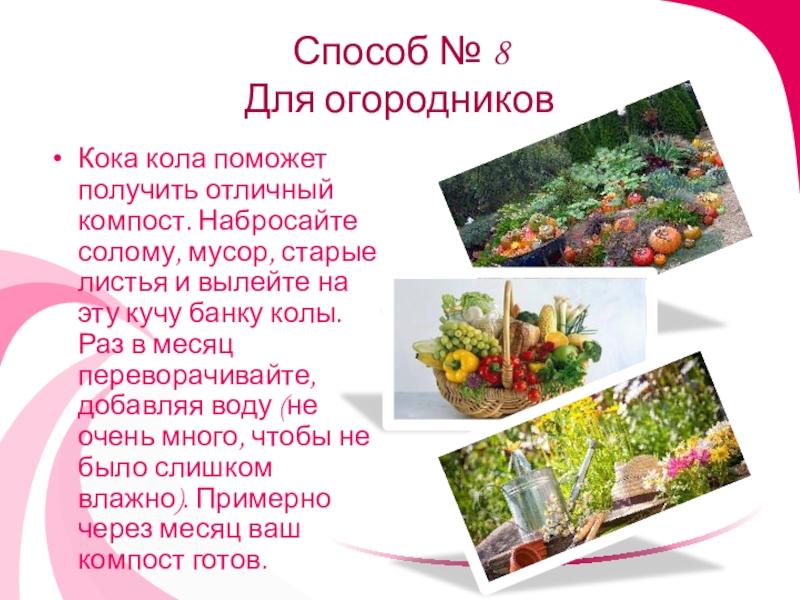 Способ № 8
Для огородников

• Кока кола поможет получить отличный компост. Набросайте солому, мусор, старые листья и вылейте на эту кучу банку колы. Раз в месяц переворачивайте, добавляя воду (не очень много, чтобы не было слишком влажно). Примерно через месяц ваш компост готов.